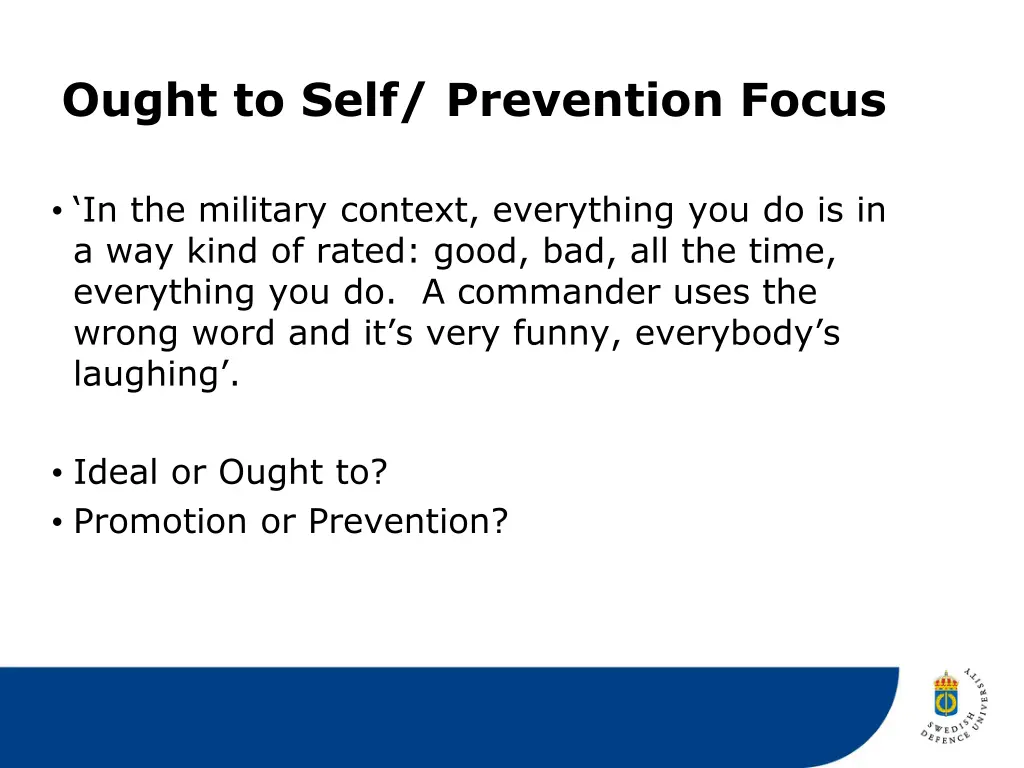 Ought to Self/ Prevention Focus

• ‘In the military context, everything you do is in a way kind of rated: good, bad, all the time, everything you do. A commander uses the wrong word and it’s very funny, everybody’s laughing’.

• Ideal or Ought to?
• Promotion or Prevention?

SWEDISH DEFENCE UNIVERSITY